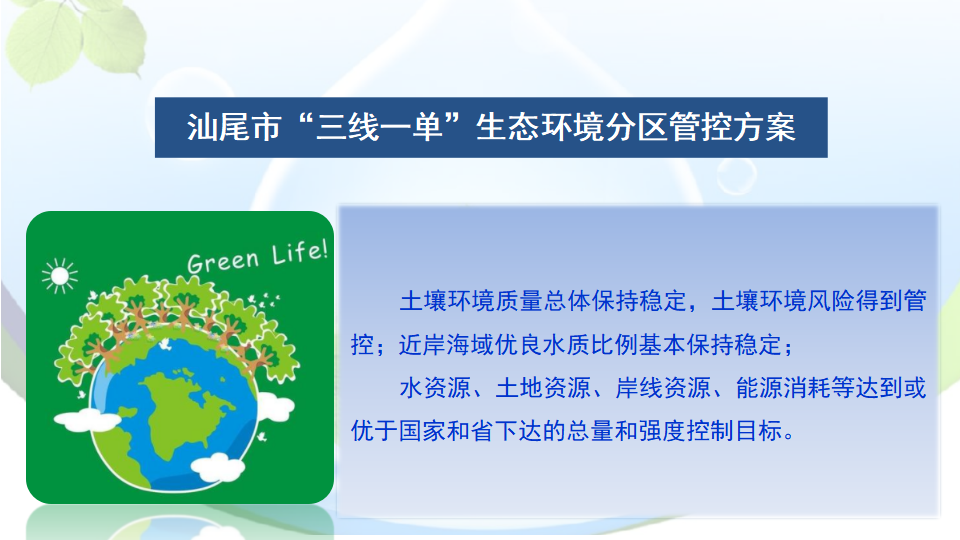 汕尾市“三线一单”生态环境分区管控方案

Green Life!

土壤环境质量总体保持稳定，土壤环境风险得到管控；近岸海域优良水质比例基本保持稳定；

水资源、土地资源、岸线资源、能源消耗等达到或优于国家和省下达的总量和强度控制目标。